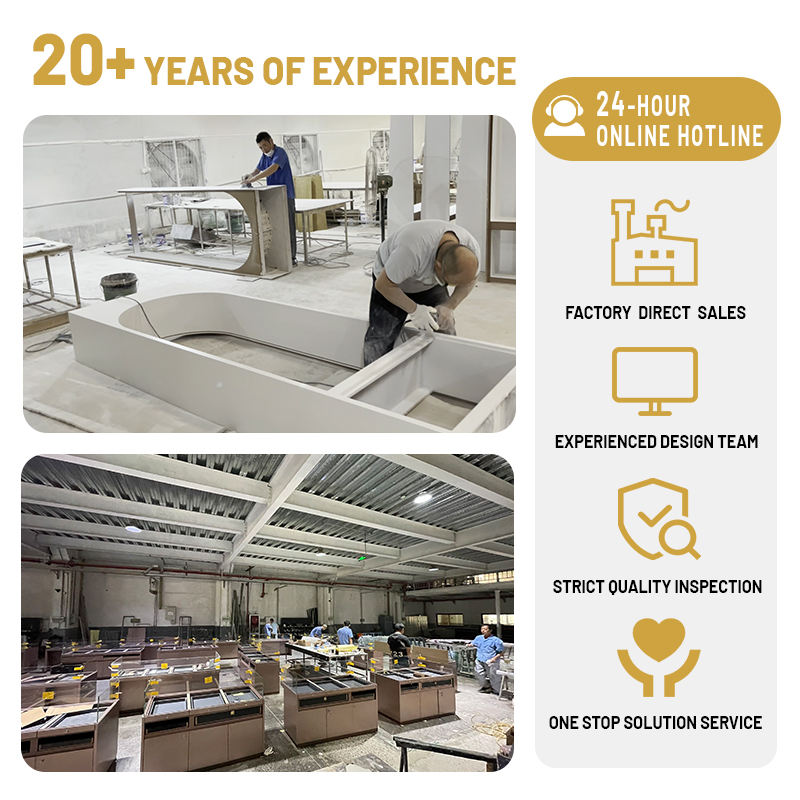 20+ YEARS OF EXPERIENCE

24-HOUR ONLINE HOTLINE

FACTORY DIRECT SALES

EXPERIENCED DESIGN TEAM

STRICT QUALITY INSPECTION

ONE STOP SOLUTION SERVICE